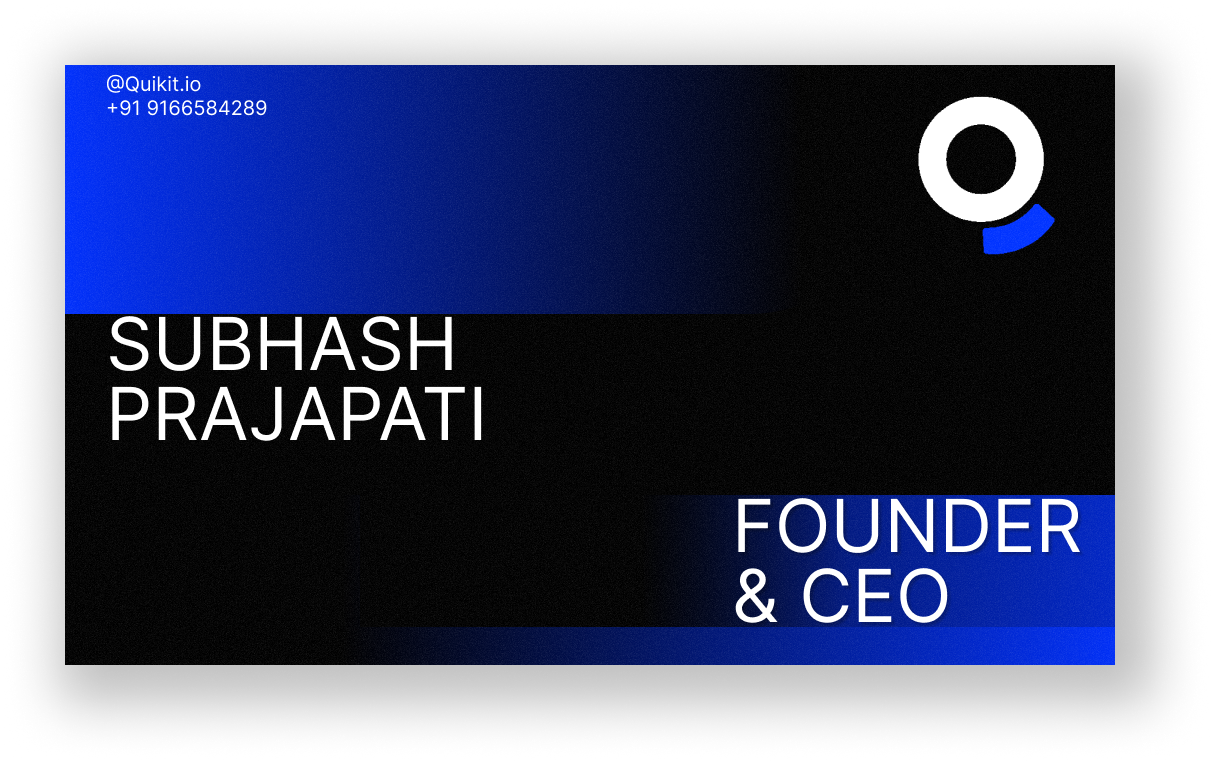 @Quikit.io
+91 9166584289

SUBHASH
PRAJAPATI

FOUNDER
& CEO